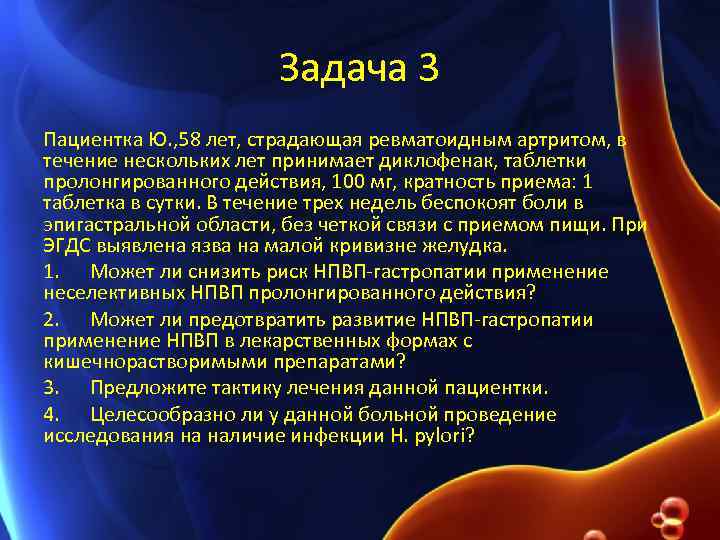 Задача 3

Пациентка Ю.,58 лет, страдающая ревматоидным артритом, в течение нескольких лет принимает диклофенак, таблетки пролонгированного действия, 100 мг, кратность приема: 1 таблетка в сутки. В течение трех недель беспокоят боли в эпигастральной области, без четкой связи с приемом пищи. При ЭГДС выявлена язва на малой кривизне желудка.

1. Может ли снизить риск НПВП-гастропатии применение неселективных НПВП пролонгированного действия?

2. Может ли предотвратить развитие НПВП-гастропатии применение НПВП в лекарственных формах с кишечнорастворимыми препаратами?

3. Предложите тактику лечения данной пациентки.

4. Целесообразно ли у данной больной проведение исследования на наличие инфекции H. pylori?